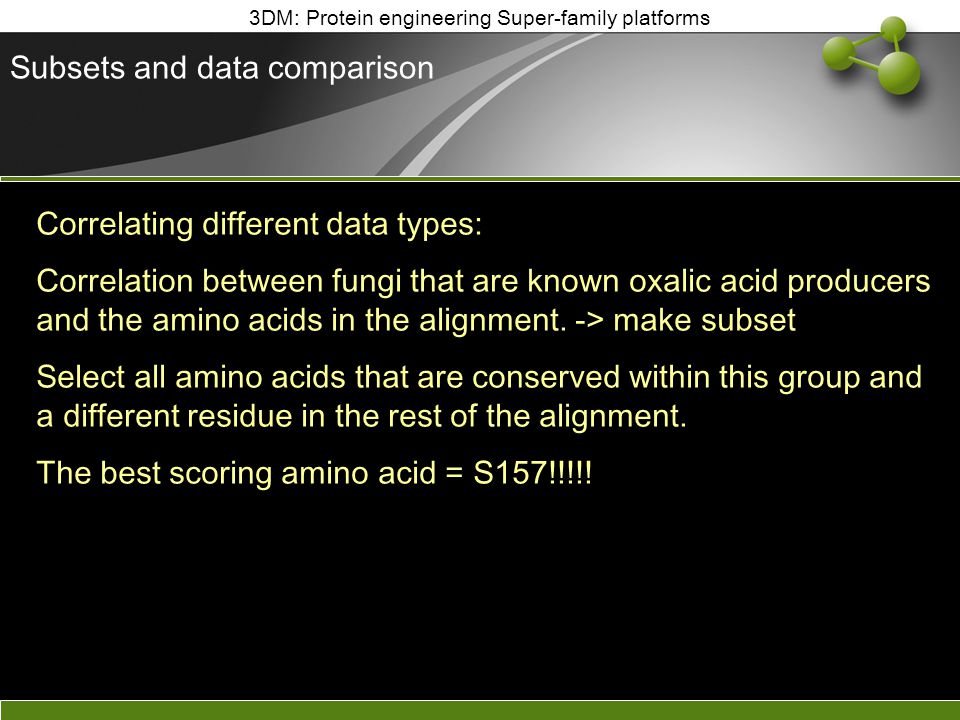 3DM: Protein engineering Super-family platforms

Subsets and data comparison

Correlating different data types:

Correlation between fungi that are known oxalic acid producers and the amino acids in the alignment. -> make subset

Select all amino acids that are conserved within this group and a different residue in the rest of the alignment.

The best scoring amino acid = S157!!!!!